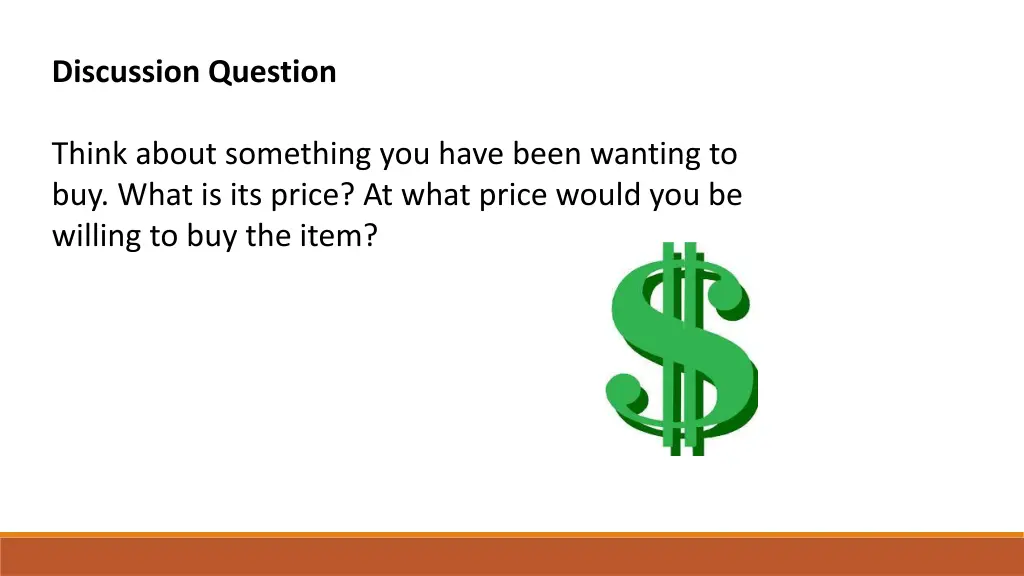 Discussion Question

Think about something you have been wanting to buy. What is its price? At what price would you be willing to buy the item?